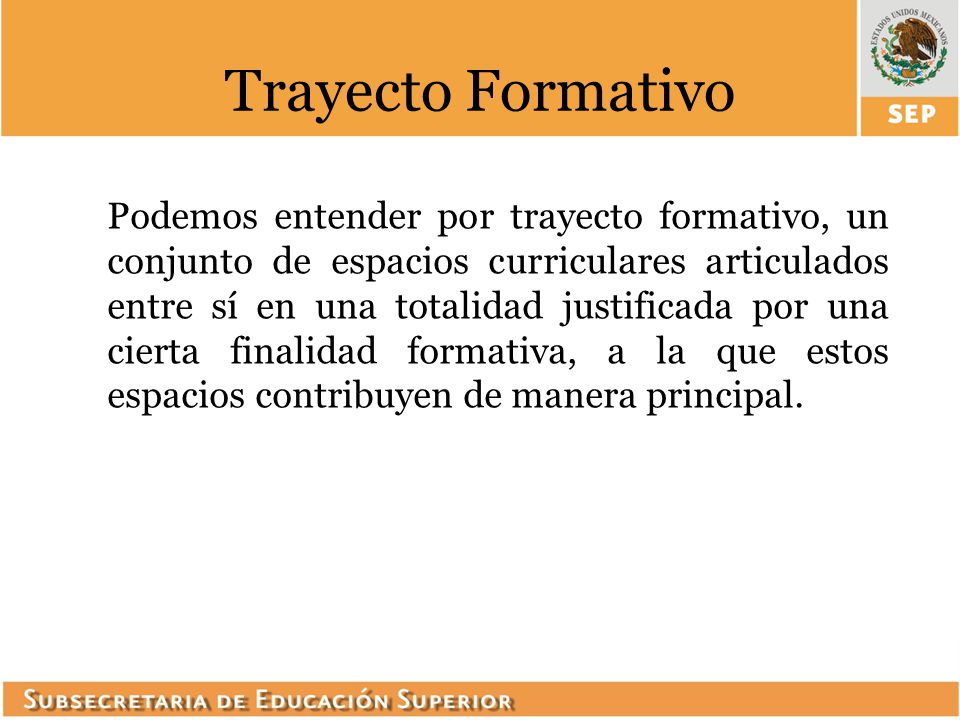 Trayecto Formativo

ESTADOS UNIDOS MEXICANOS

SEP

Podemos entender por trayecto formativo, un conjunto de espacios curriculares articulados entre sí en una totalidad justificada por una cierta finalidad formativa, a la que estos espacios contribuyen de manera principal.

SUBSECRETARIA DE EDUCACIÓN SUPERIOR